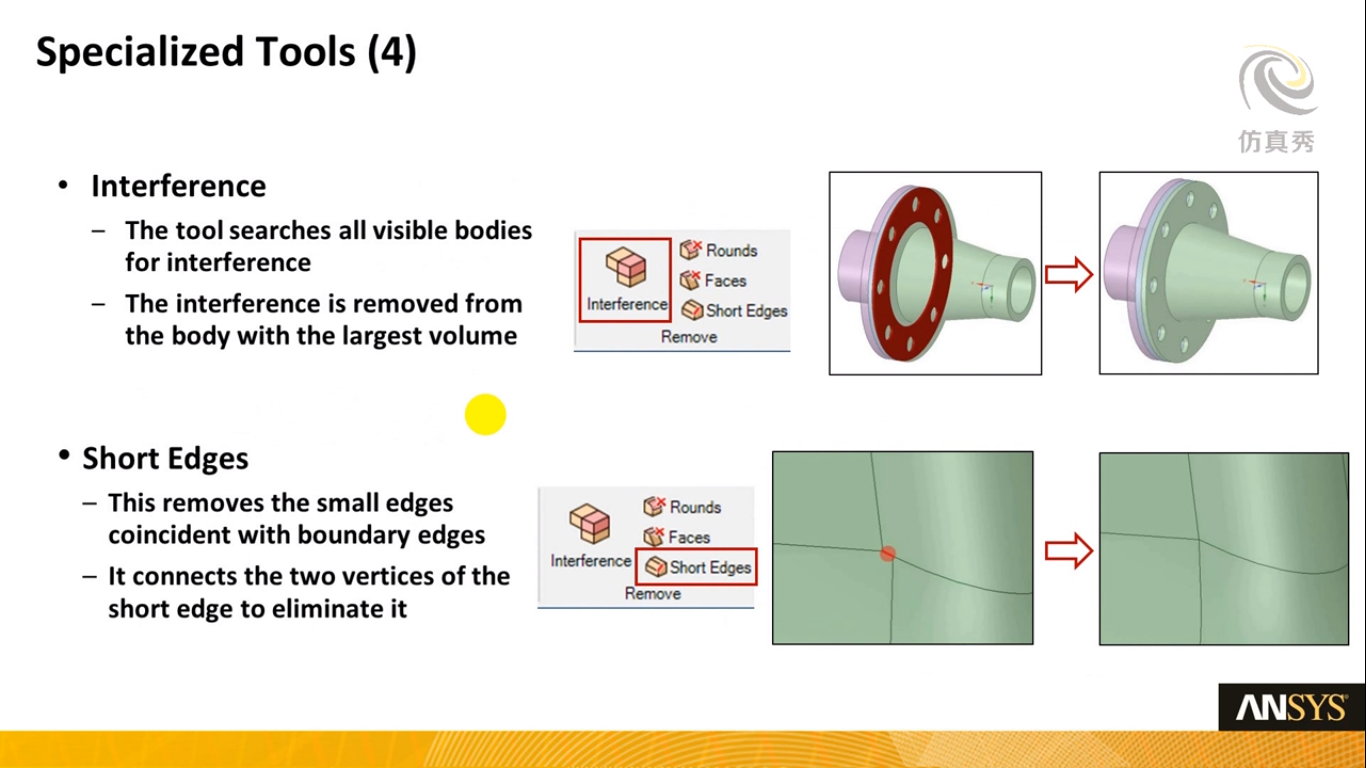 Specialized Tools (4)

• Interference

- The tool searches all visible bodies for interference

- The interference is removed from the body with the largest volume

Interference
Rounds
Faces
Short Edges
Remove

• Short Edges

- This removes the small edges coincident with boundary edges

- It connects the two vertices of the short edge to eliminate it

Interference
Rounds
Faces
Short Edges
Remove

ANSYS

仿真秀